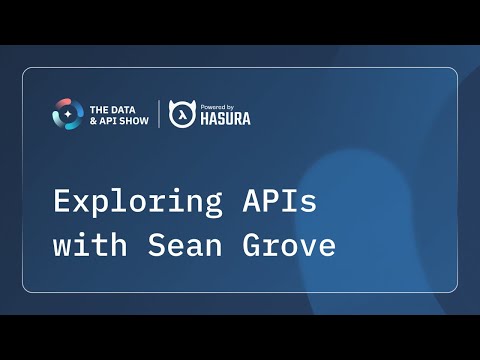 THE DATA & API SHOW

Powered by HASURA

Exploring APIs with Sean Grove